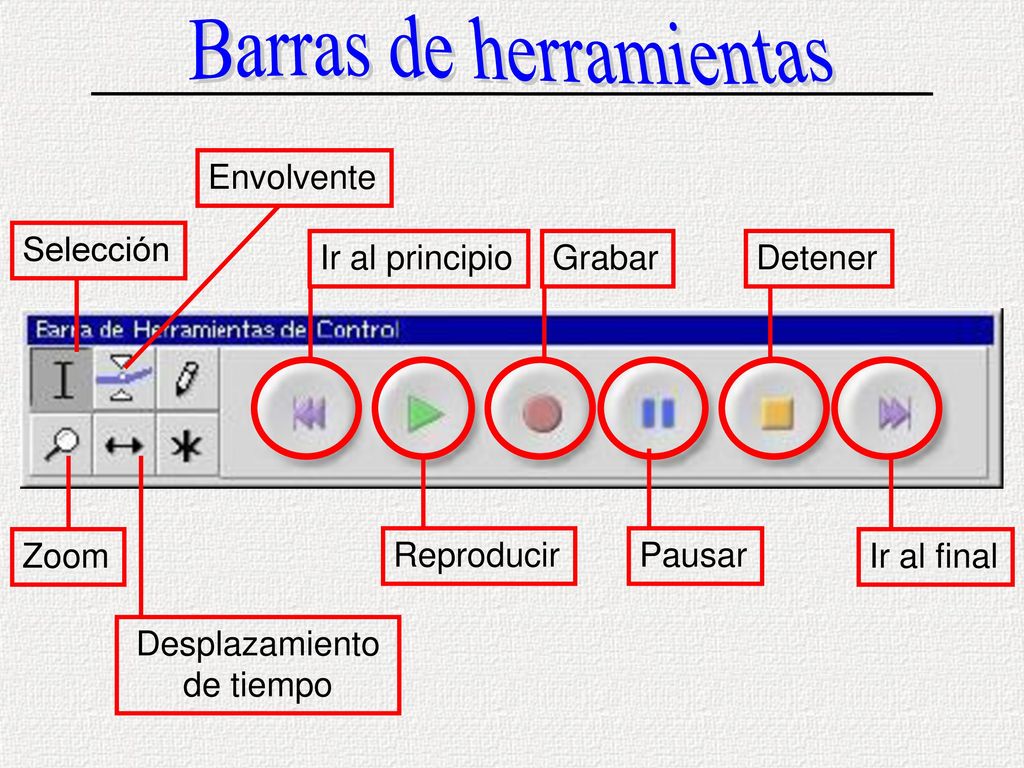 Barras de herramientas

Envolvente

Selección

Ir al principio

Grabar

Detener

Barra de Herramientas de Control

Zoom

Reproducir

Pausar

Ir al final

Desplazamiento de tiempo